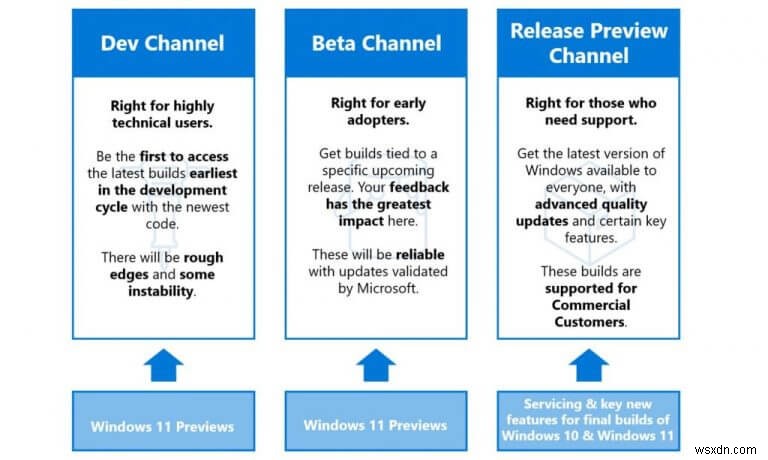 Dev Channel

Right for highly technical users.

Be the first to access the latest builds earliest in the development cycle with the newest code.

There will be rough edges and some instability.

Windows 11 Previews

Beta Channel

Right for early adopters.

Get builds tied to a specific upcoming release. Your feedback has the greatest impact here.

These will be reliable with updates validated by Microsoft.

Windows 11 Previews

Release Preview Channel

Right for those who need support.

Get the latest version of Windows available to everyone, with advanced quality updates and certain key features.

These builds are supported for Commercial Customers.

Servicing & key new features for final builds of Windows 10 & Windows 11

wsxdn.com